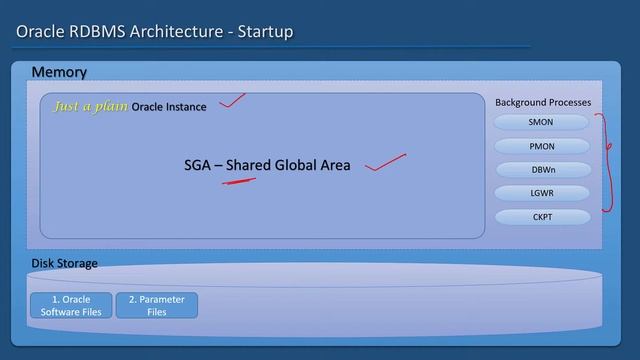 Oracle RDBMS Architecture - Startup

Memory

Just a plain Oracle Instance

SGA – Shared Global Area

Background Processes

SMON

PMON

DBWn

LGWR

CKPT

Disk Storage

1. Oracle Software Files

2. Parameter Files